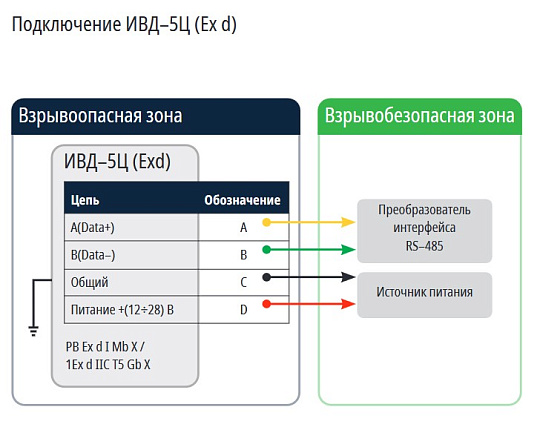 Подключение ИВД–5Ц (Ex d)

Взрывоопасная зона

ИВД–5Ц (Exd)

| Цепь | Обозначение |
|---|---|
| A(Data+) | A |
| B(Data–) | B |
| Общий | C |
| Питание +(12÷28) В | D |

PB Ex d I Mb X /
1Ex d IIC T5 Gb X

Взрывобезопасная зона

Преобразователь интерфейса RS–485

Источник питания